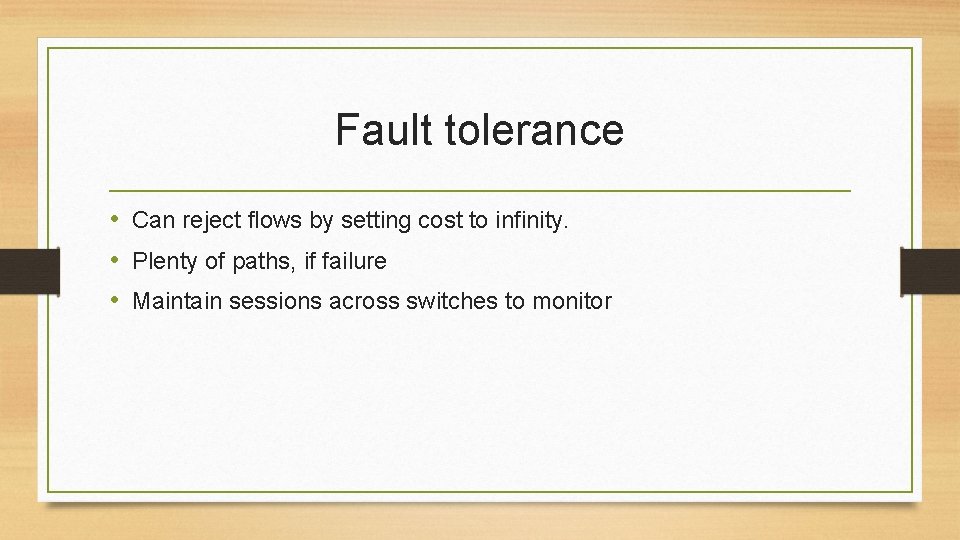 Fault tolerance

• Can reject flows by setting cost to infinity.
• Plenty of paths, if failure
• Maintain sessions across switches to monitor